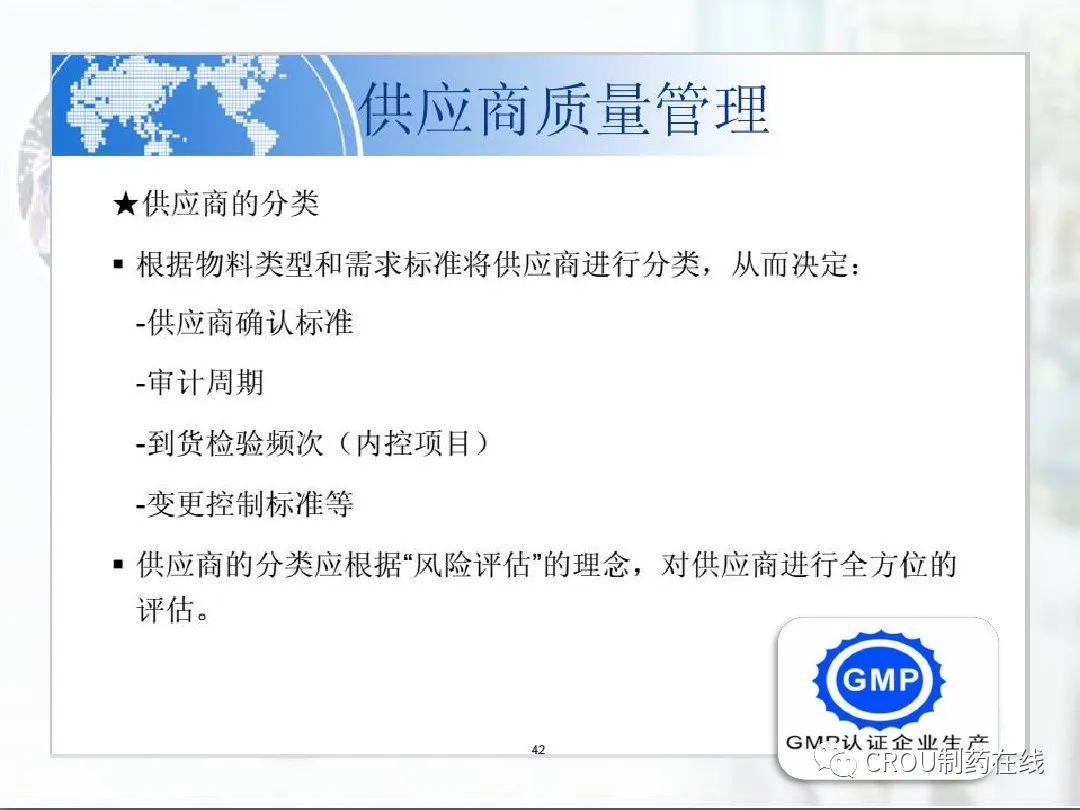 供应商质量管理

★供应商的分类

▪ 根据物料类型和需求标准将供应商进行分类，从而决定：

-供应商确认标准

-审计周期

-到货检验频次（内控项目）

-变更控制标准等

▪ 供应商的分类应根据“风险评估”的理念，对供应商进行全方位的评估。

GMP

GMP认证企业生产

42

CROU制药在线